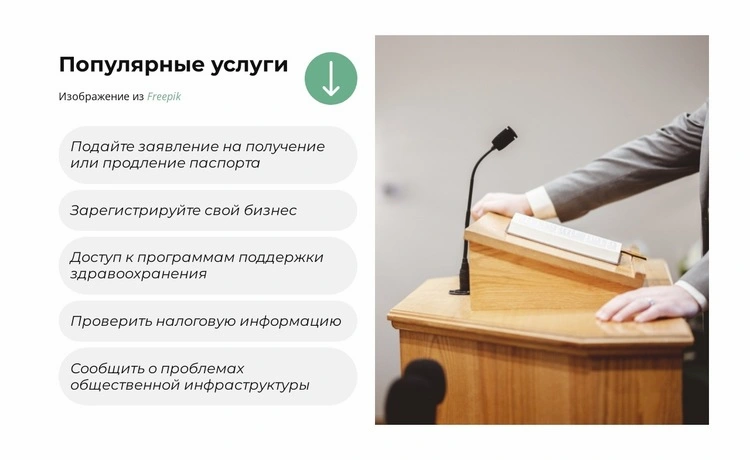 Популярные услуги

Изображение из Freepik

Подайте заявление на получение или продление паспорта

Зарегистрируйте свой бизнес

Доступ к программам поддержки здравоохранения

Проверить налоговую информацию

Сообщить о проблемах общественной инфраструктуры